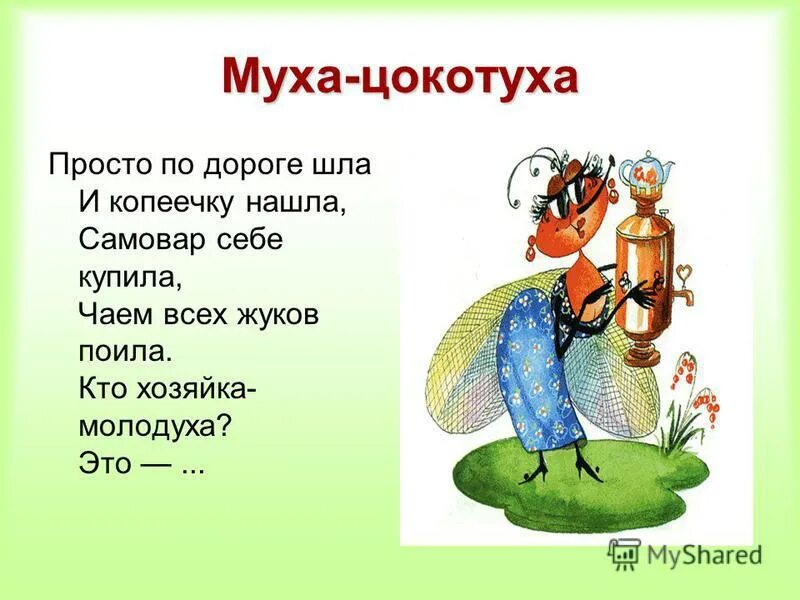 Муха-цокотуха

Просто по дороге шла
И копеечку нашла,
Самовар себе купила,
Чаем всех жуков поила.
Кто хозяйка-молодуха?
Это — ...

MyShared